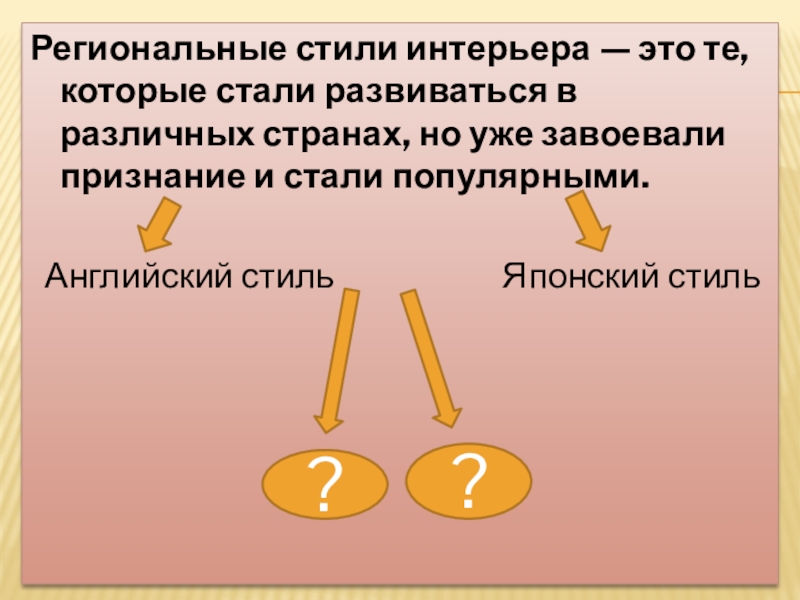 Региональные стили интерьера — это те, которые стали развиваться в различных странах, но уже завоевали признание и стали популярными.

Английский стиль

Японский стиль

?

?